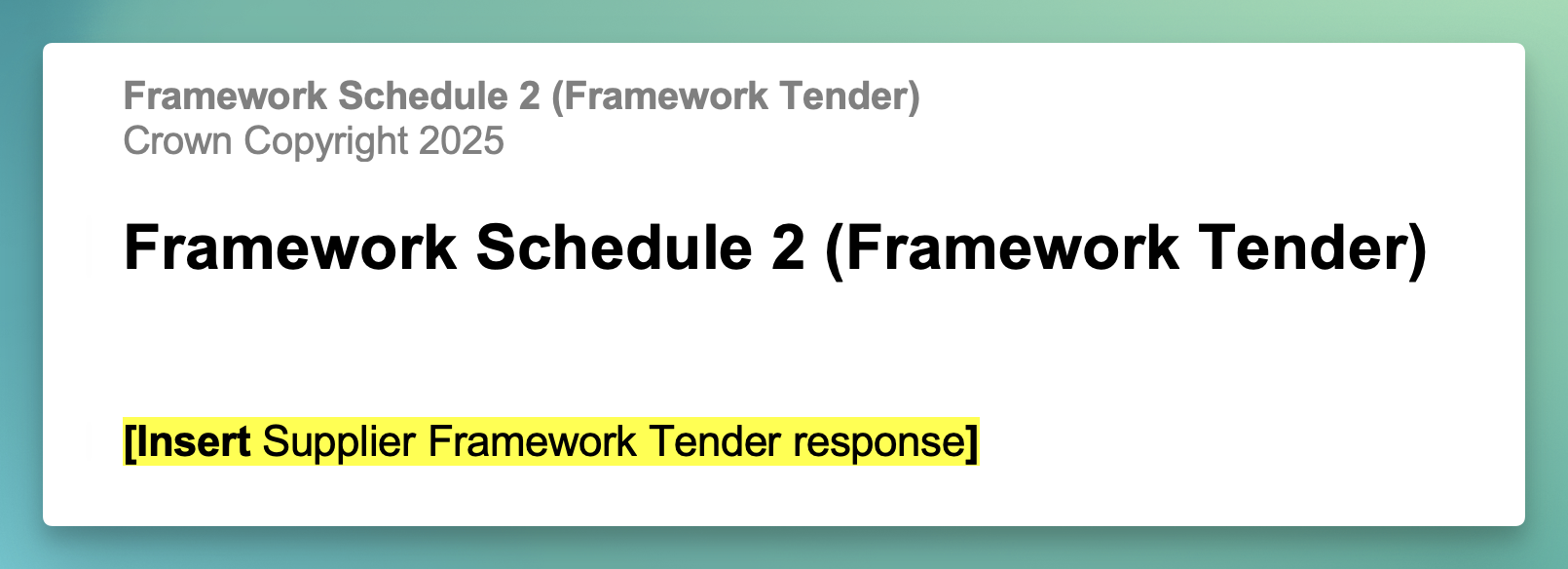 Framework Schedule 2 (Framework Tender)
Crown Copyright 2025

Framework Schedule 2 (Framework Tender)

[Insert Supplier Framework Tender response]